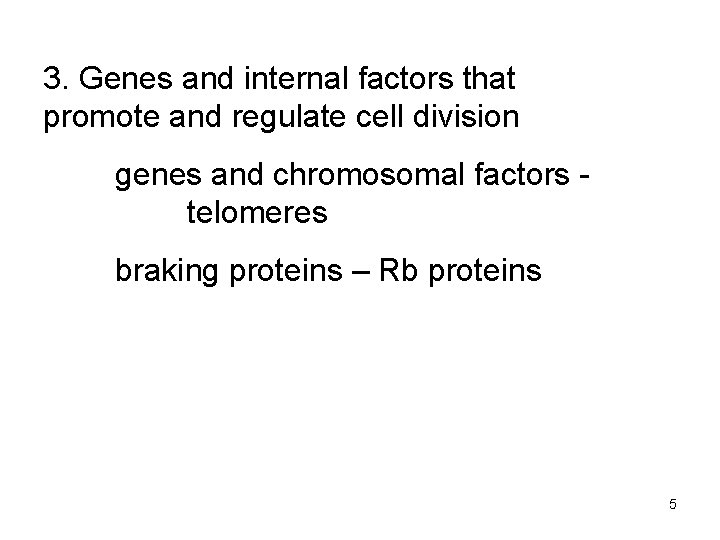 3. Genes and internal factors that promote and regulate cell division

genes and chromosomal factors - telomeres

braking proteins – Rb proteins

5